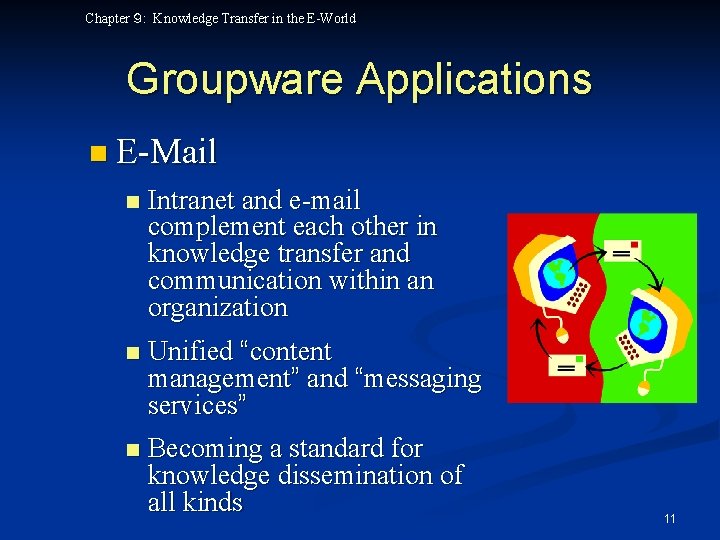 Chapter 9: Knowledge Transfer in the E-World

Groupware Applications

E-Mail

Intranet and e-mail complement each other in knowledge transfer and communication within an organization

Unified “content management” and “messaging services”

Becoming a standard for knowledge dissemination of all kinds

11